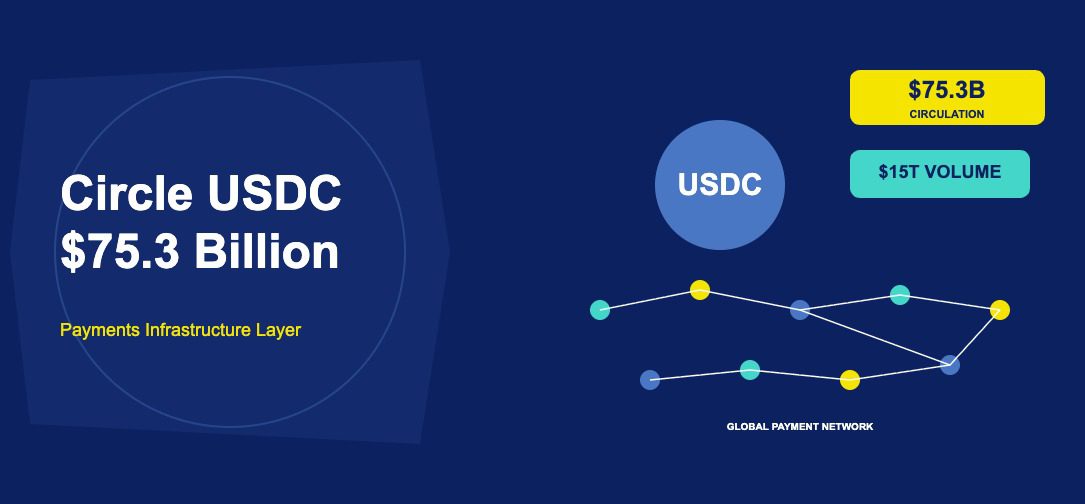 Circle USDC
$75.3 Billion

Payments Infrastructure Layer

USDC

$75.3B
CIRCULATION

$15T VOLUME

GLOBAL PAYMENT NETWORK